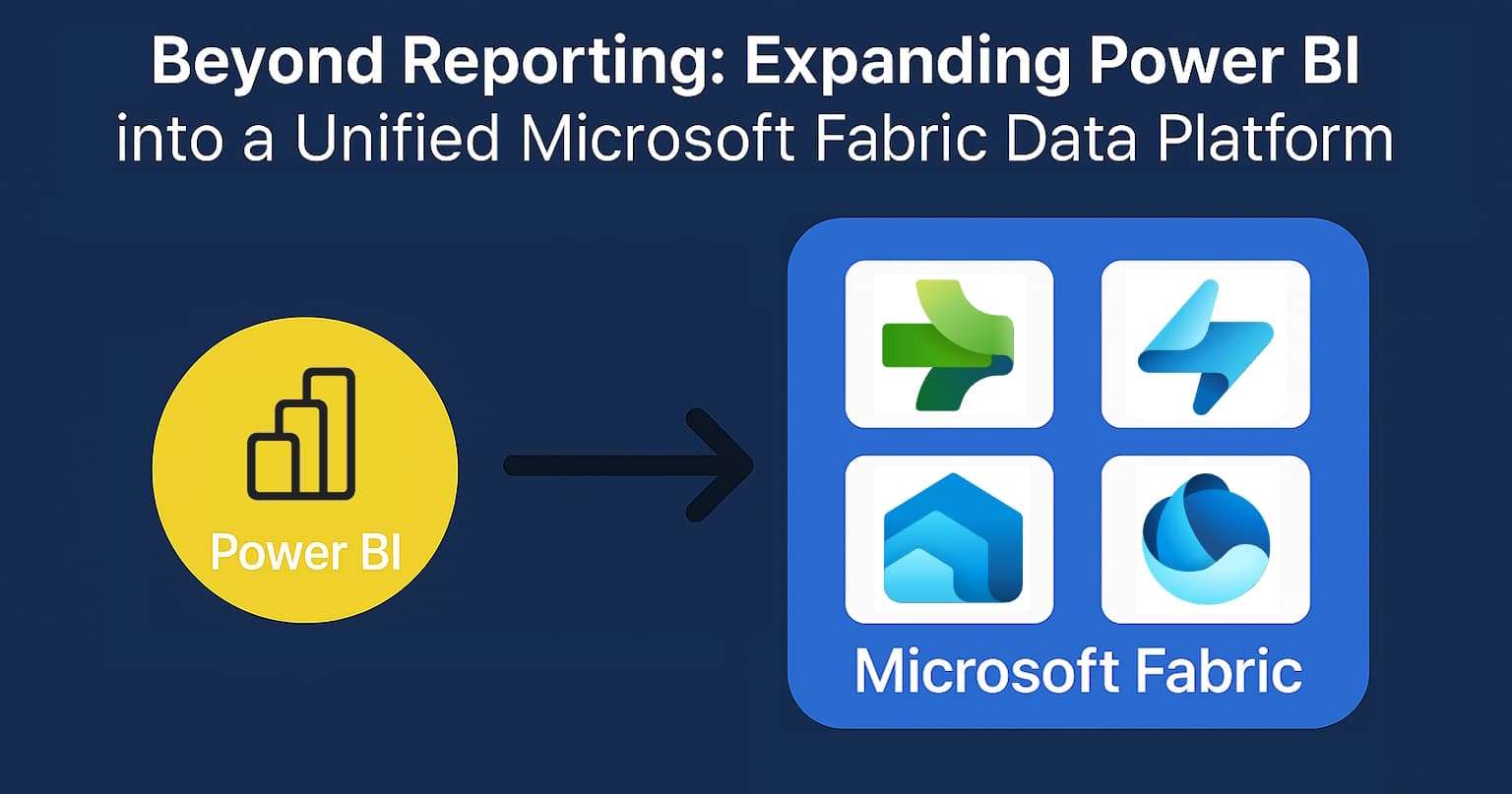 Beyond Reporting: Expanding Power BI
into a Unified Microsoft Fabric Data Platform

Power BI

Microsoft Fabric